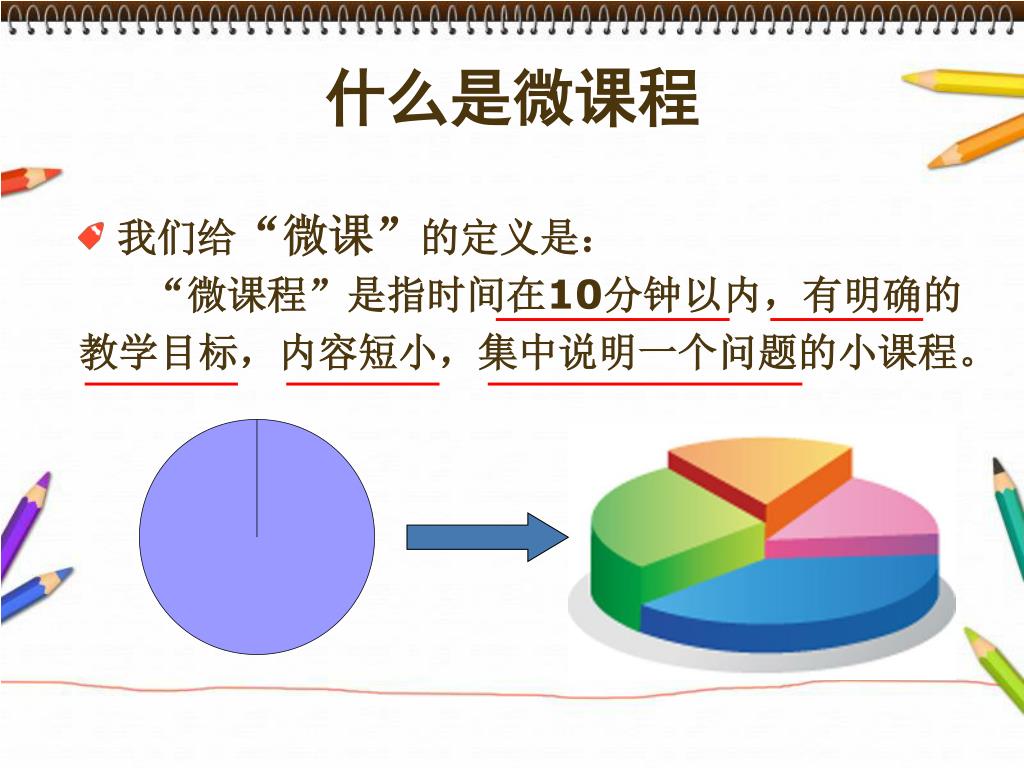 什么是微课程

我们给“微课”的定义是：

“微课程”是指时间在10分钟以内，有明确的教学目标，内容短小，集中说明一个问题的小课程。